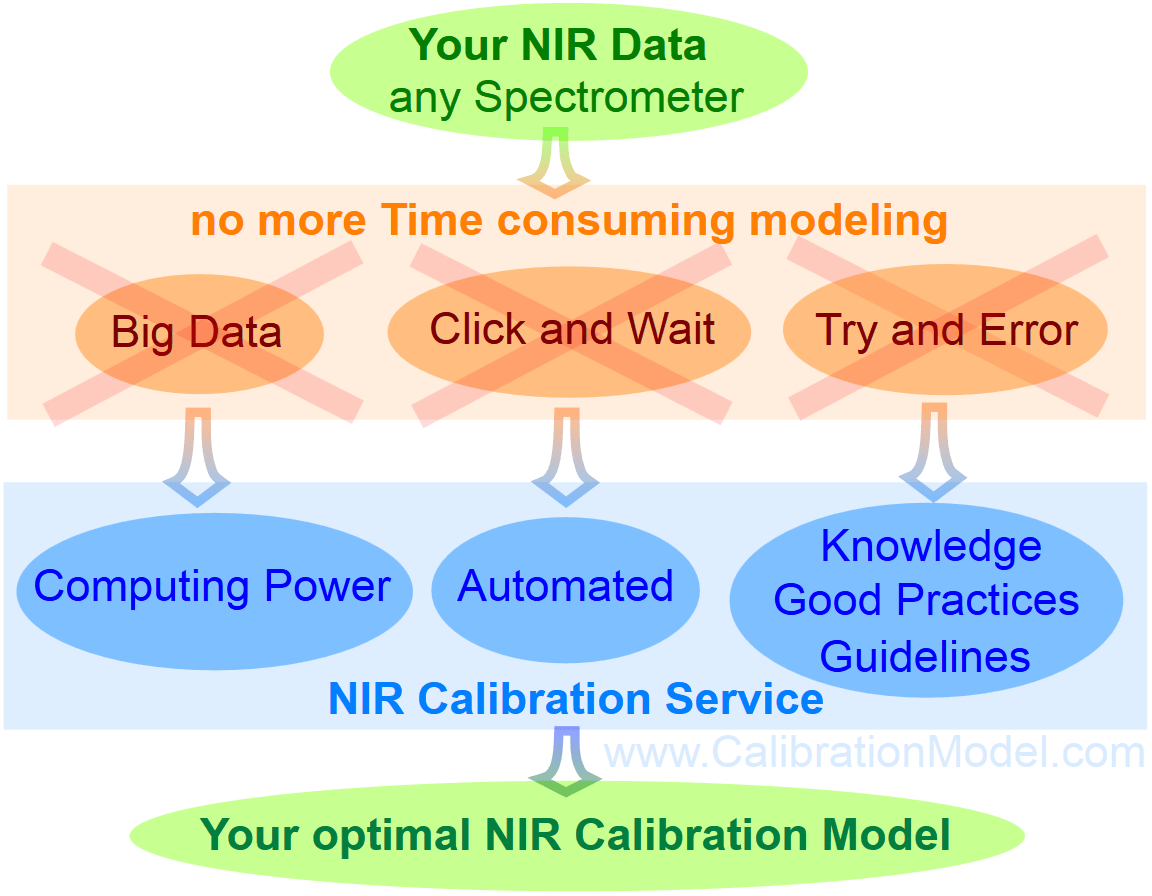 Your NIR Data
any Spectrometer

no more Time consuming modeling

Big Data

Click and Wait

Try and Error

Computing Power

Automated

Knowledge
Good Practices
Guidelines

NIR Calibration Service

www.CalibrationModel.com

Your optimal NIR Calibration Model